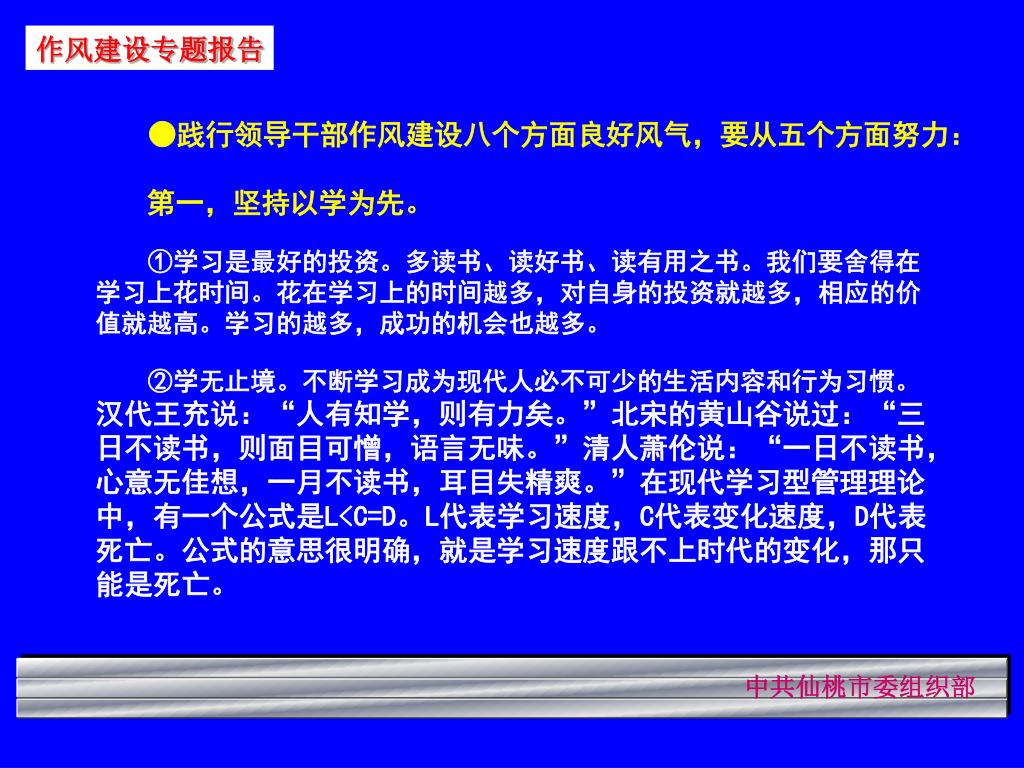 作风建设专题报告

●践行领导干部作风建设八个方面良好风气，要从五个方面努力：

第一，坚持以学为先。

①学习是最好的投资。多读书、读好书、读有用之书。我们要舍得在学习上花时间。花在学习上的时间越多，对自身的投资就越多，相应的价值就越高。学习的越多，成功的机会也越多。

②学无止境。不断学习成为现代人必不可少的生活内容和行为习惯。汉代王充说：“人有知学，则有力矣。”北宋的黄山谷说过：“三日不读书，则面目可憎，语言无味。”清人萧伦说：“一日不读书，心意无佳想，一月不读书，耳目失精爽。”在现代学习型管理理论中，有一个公式是L<C=D。L代表学习速度，C代表变化速度，D代表死亡。公式的意思很明确，就是学习速度跟不上时代的变化，那只能是死亡。

中共仙桃市委组织部